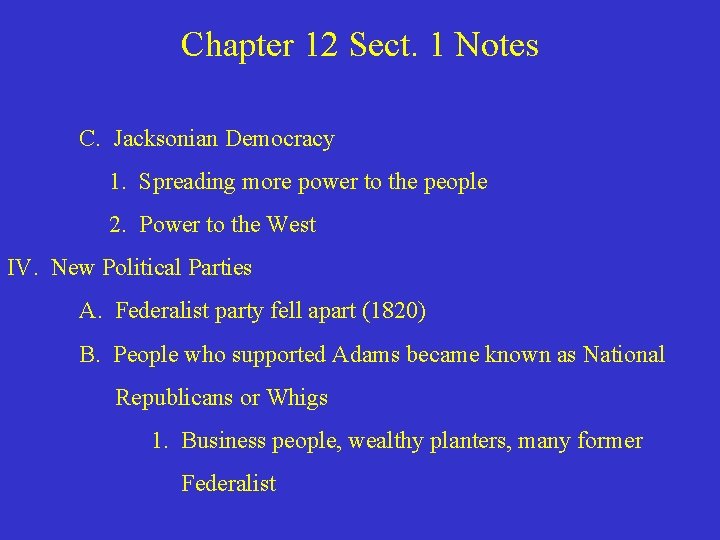 Chapter 12 Sect. 1 Notes

C. Jacksonian Democracy

1. Spreading more power to the people

2. Power to the West

IV. New Political Parties

A. Federalist party fell apart (1820)

B. People who supported Adams became known as National Republicans or Whigs

1. Business people, wealthy planters, many former Federalist